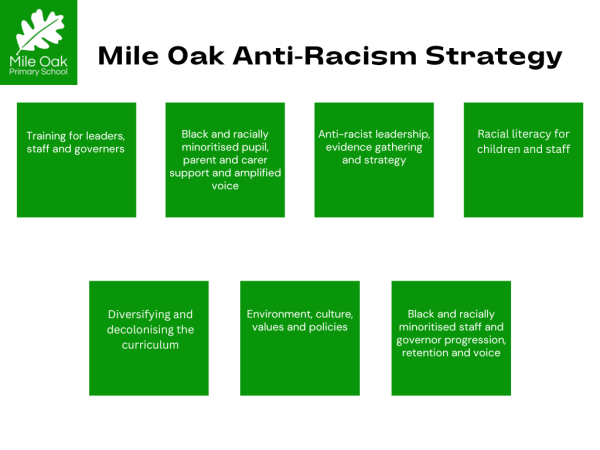 Mile Oak
Primary School

Mile Oak Anti-Racism Strategy

Training for leaders, staff and governers

Black and racially minoritised pupil, parent and carer support and amplified voice

Anti-racist leadership, evidence gathering and strategy

Racial literacy for children and staff

Diversifying and decolonising the curriculum

Environment, culture, values and policies

Black and racially minoritised staff and governor progression, retention and voice